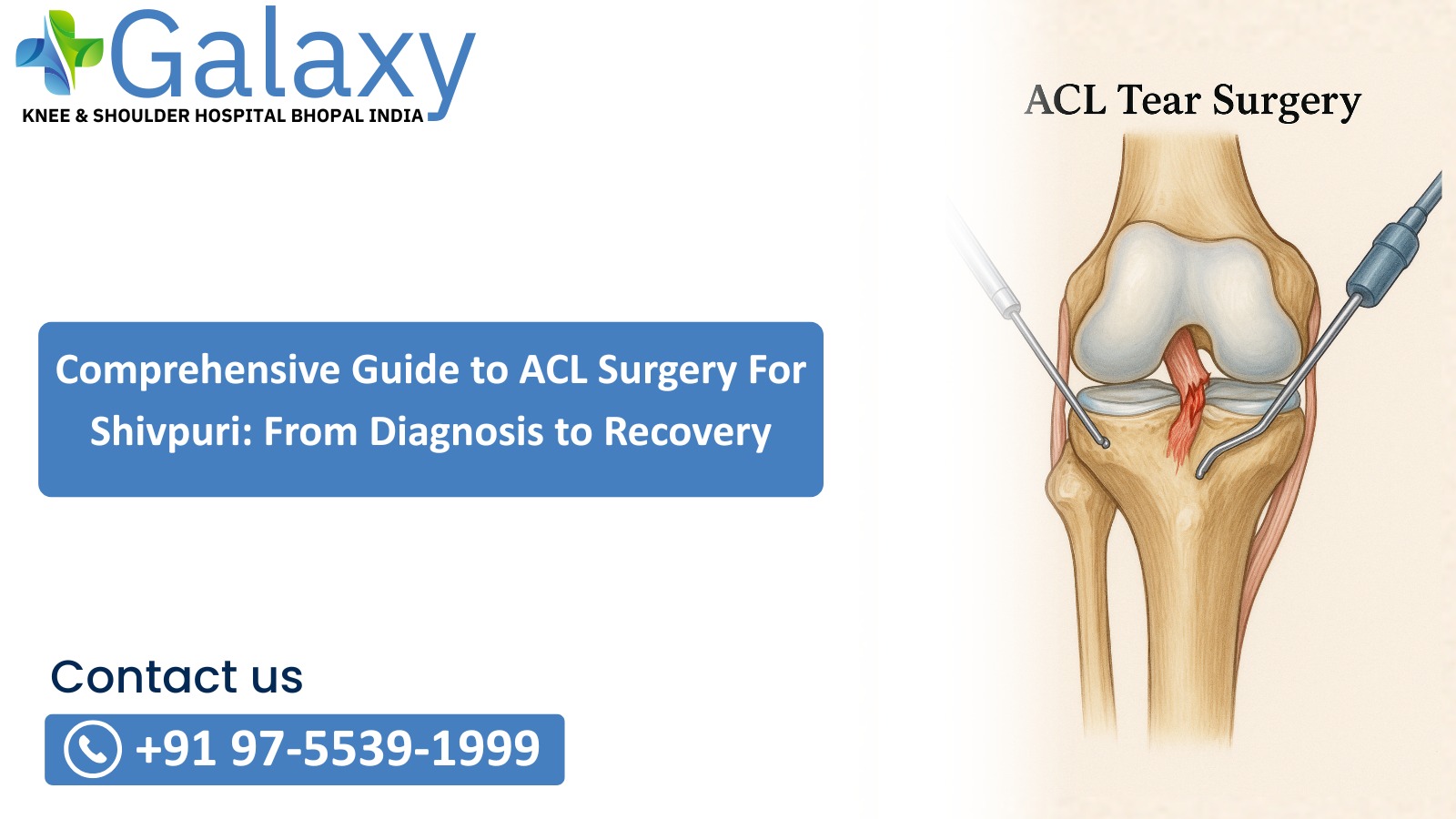 Galaxy
KNEE & SHOULDER HOSPITAL BHOPAL INDIA

ACL Tear Surgery

Comprehensive Guide to ACL Surgery For Shivpuri: From Diagnosis to Recovery

Contact us

+91 97-5539-1999